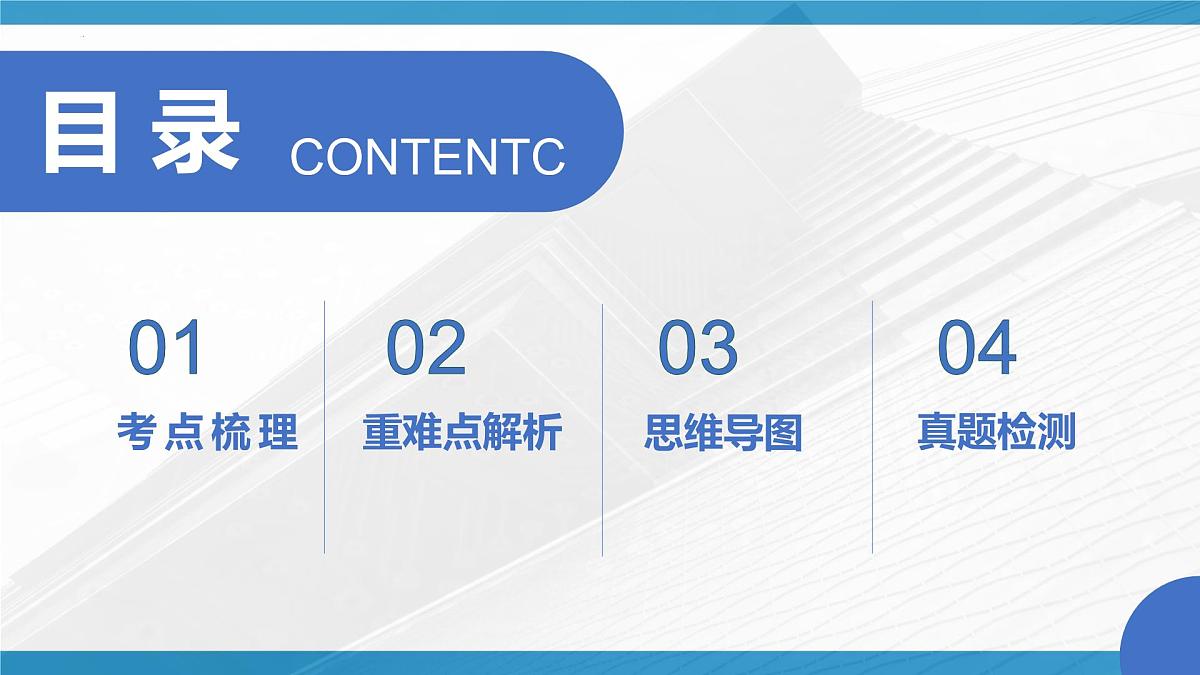 目录 CONTENTC

01
考点梳理

02
重难点解析

03
思维导图

04
真题检测